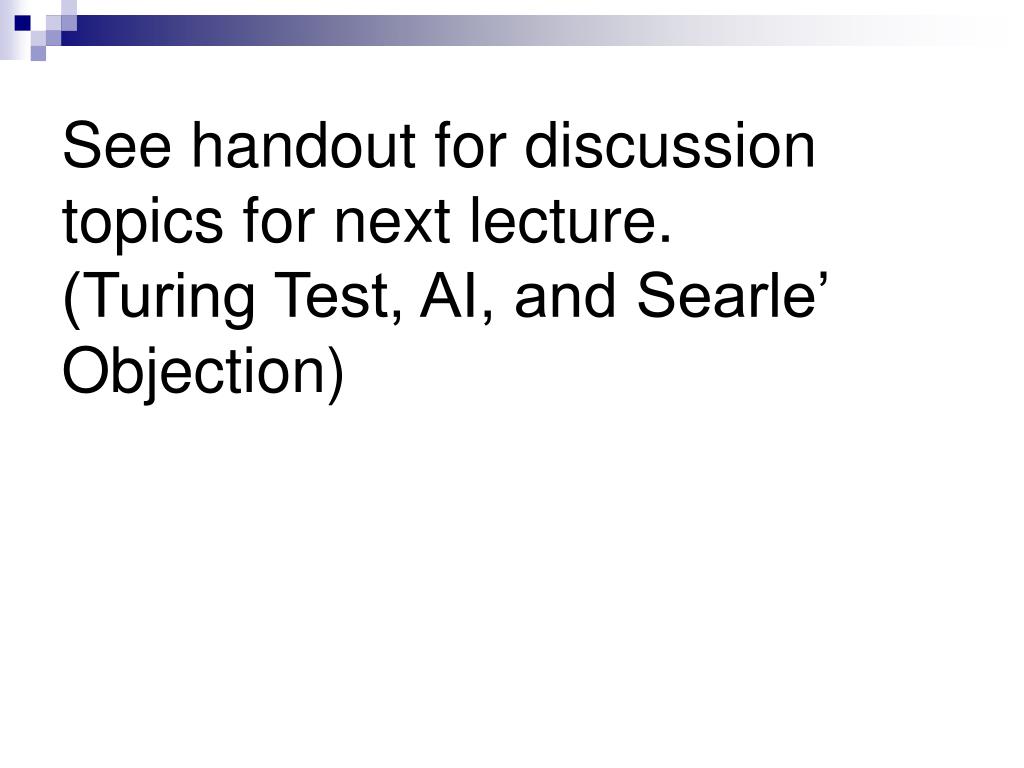 See handout for discussion topics for next lecture. (Turing Test, AI, and Searle’ Objection)